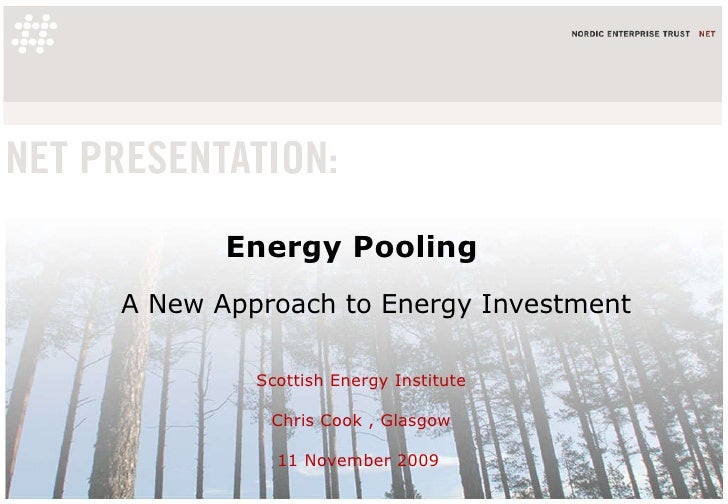 NORDIC ENTERPRISE TRUST NET

NET PRESENTATION:

Energy Pooling

A New Approach to Energy Investment

Scottish Energy Institute

Chris Cook , Glasgow

11 November 2009